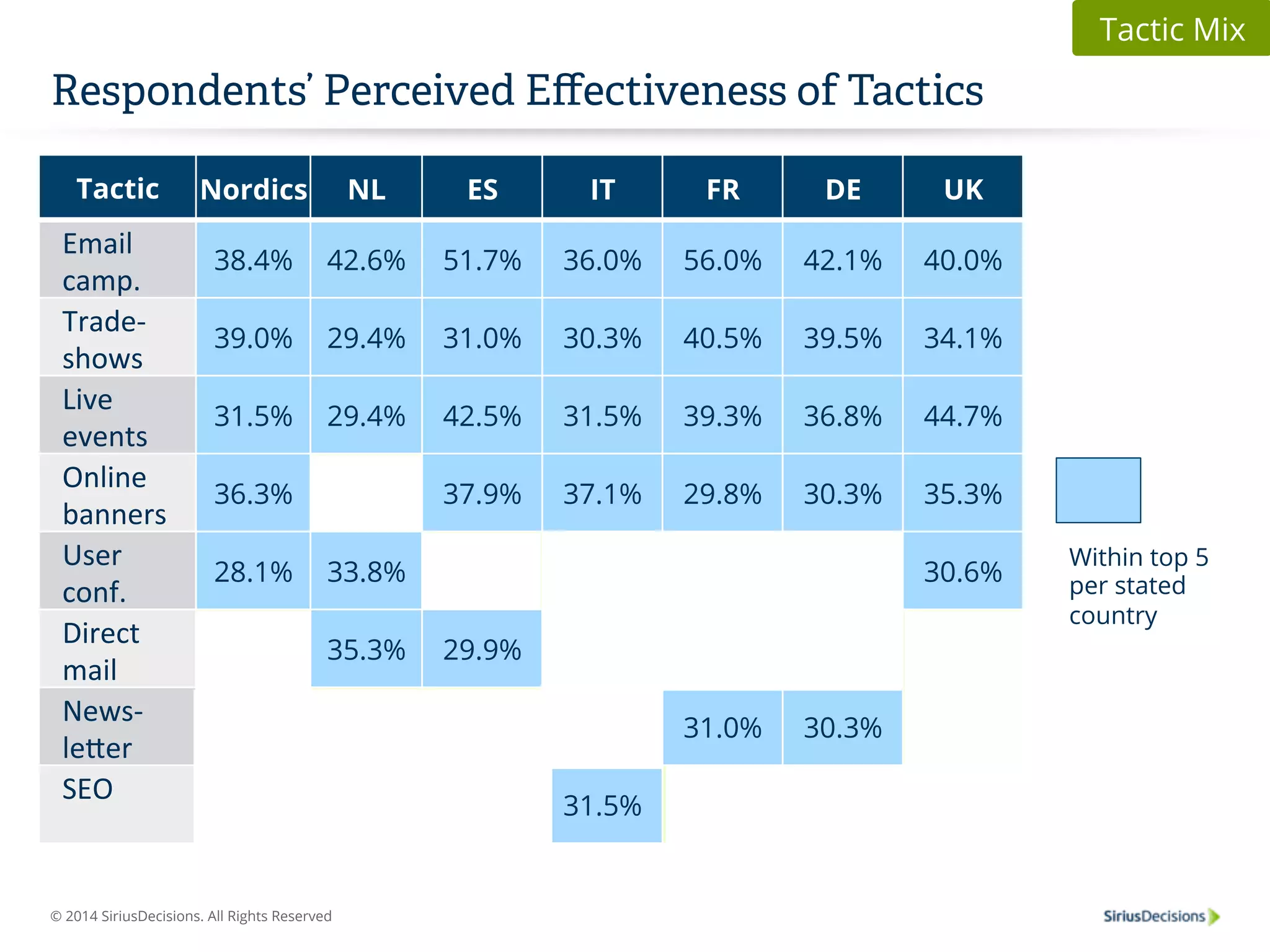 Tactic Mix

Respondents' Perceived Effectiveness of Tactics

| Tactic | Nordics | NL | ES | IT | FR | DE | UK |
|---|---|---|---|---|---|---|---|
| Email camp. | 38.4% | 42.6% | 51.7% | 36.0% | 56.0% | 42.1% | 40.0% |
| Trade-shows | 39.0% | 29.4% | 31.0% | 30.3% | 40.5% | 39.5% | 34.1% |
| Live events | 31.5% | 29.4% | 42.5% | 31.5% | 39.3% | 36.8% | 44.7% |
| Online banners | 36.3% | | 37.9% | 37.1% | 29.8% | 30.3% | 35.3% |
| User conf. | 28.1% | 33.8% | | | | | 30.6% |
| Direct mail | | 35.3% | 29.9% | | | | |
| News-letter | | | | | 31.0% | 30.3% | |
| SEO | | | | 31.5% | | | |

Within top 5 per stated country

© 2014 SiriusDecisions. All Rights Reserved

SiriusDecisions